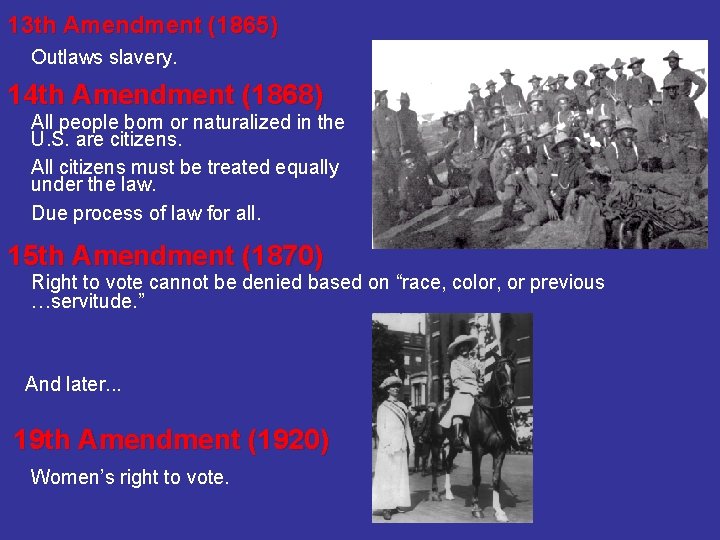 13th Amendment (1865)

Outlaws slavery.

14th Amendment (1868)

All people born or naturalized in the U.S. are citizens.

All citizens must be treated equally under the law.

Due process of law for all.

15th Amendment (1870)

Right to vote cannot be denied based on “race, color, or previous …servitude.”

And later...

19th Amendment (1920)

Women’s right to vote.